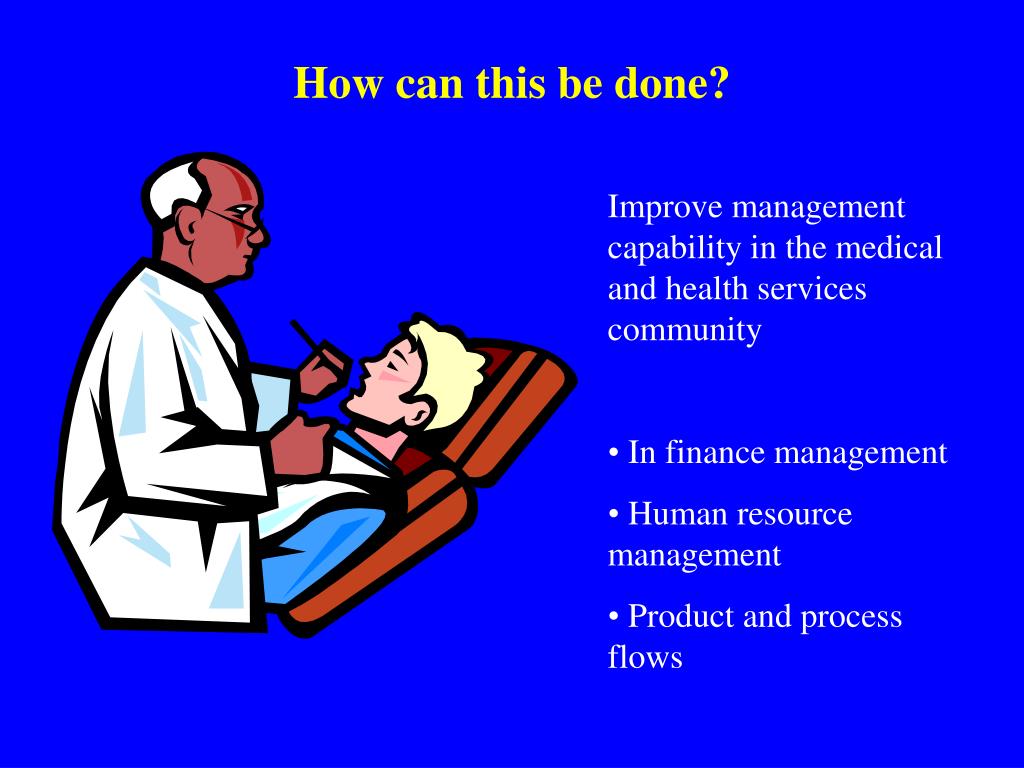 How can this be done?

Improve management capability in the medical and health services community

• In finance management

• Human resource management

• Product and process flows